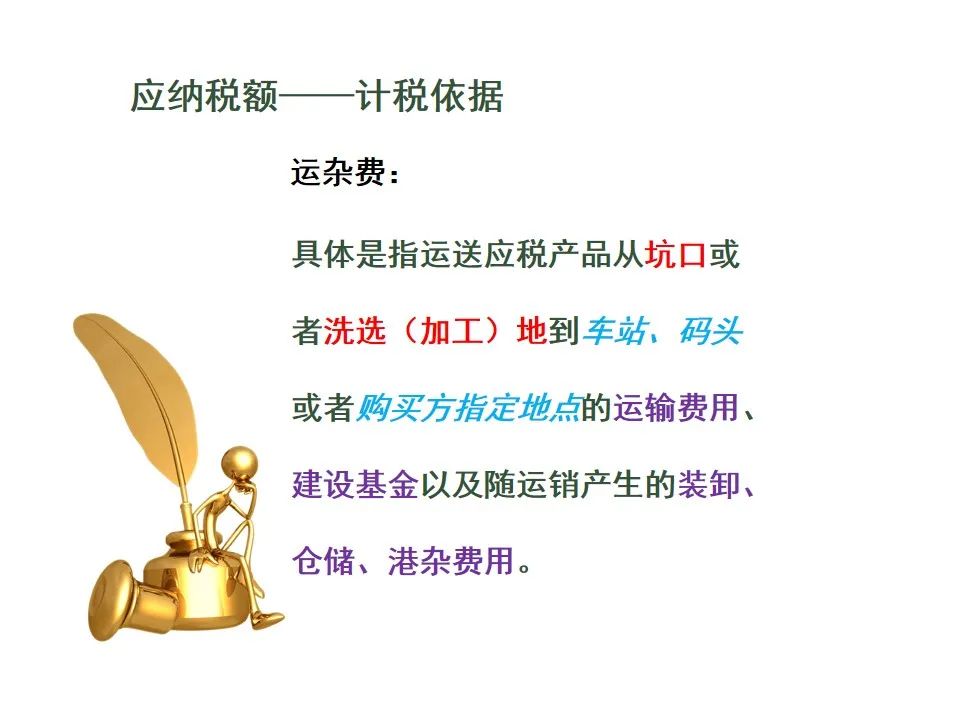 应纳税额——计税依据

运杂费：

具体是指运送应税产品从坑口或者洗选（加工）地到车站、码头或者购买方指定地点的运输费用、建设基金以及随运销产生的装卸、仓储、港杂费用。